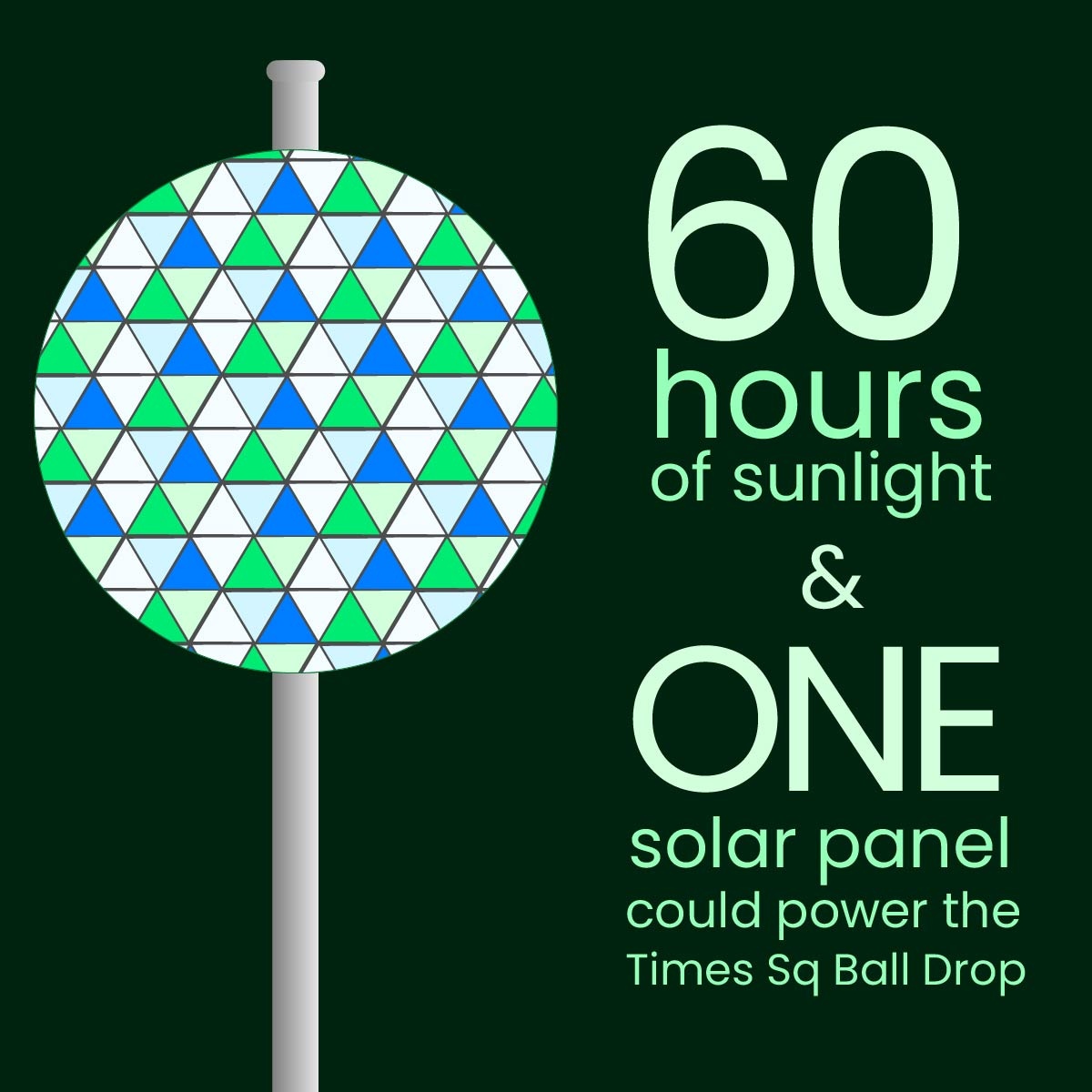 60
hours
of sunlight
&
ONE
solar panel
could power the
Times Sq Ball Drop